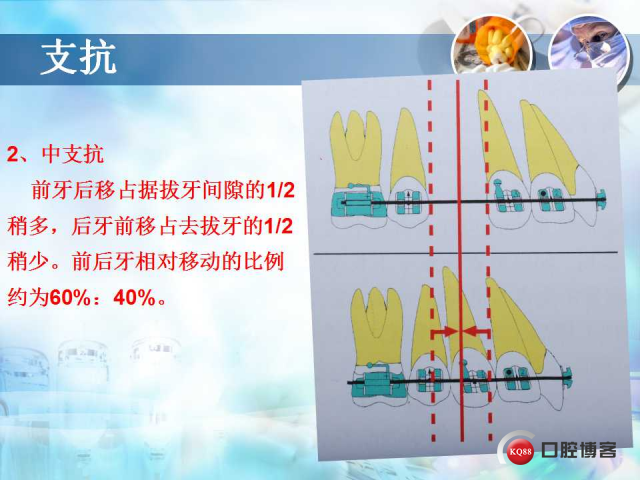 支抗

2、中支抗

前牙后移占据拔牙间隙的1/2稍多，后牙前移占去拔牙的1/2稍少。前后牙相对移动的比例约为60%：40%。

KQ88 口腔博客